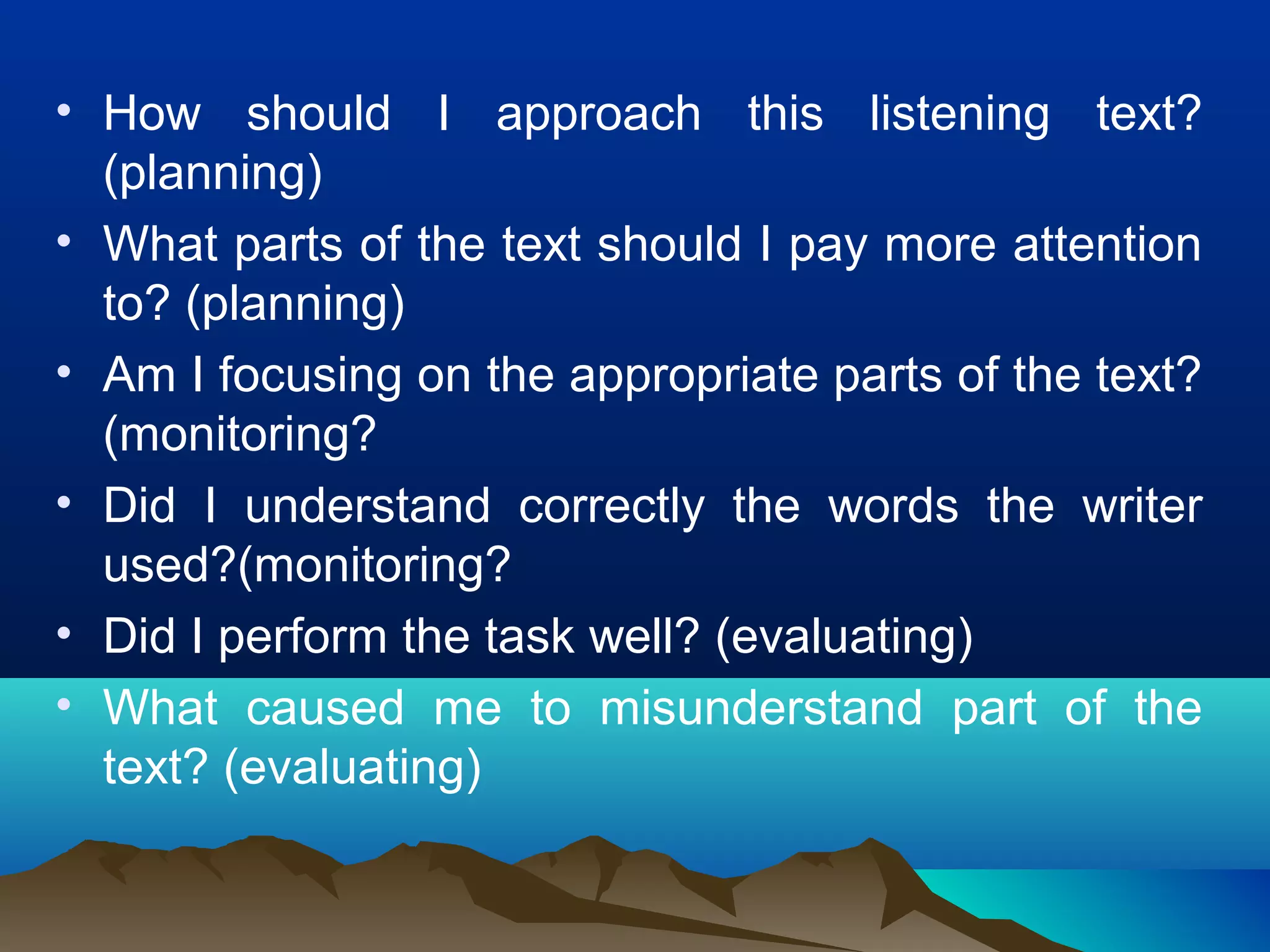 • How should I approach this listening text? (planning)
• What parts of the text should I pay more attention to? (planning)
• Am I focusing on the appropriate parts of the text? (monitoring?
• Did I understand correctly the words the writer used?(monitoring?
• Did I perform the task well? (evaluating)
• What caused me to misunderstand part of the text? (evaluating)